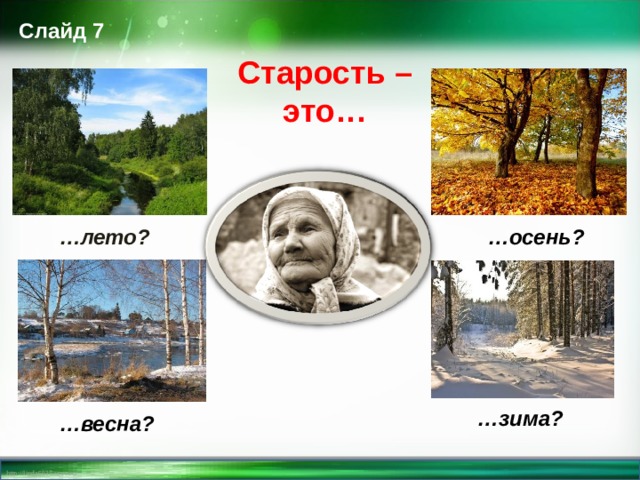 Слайд 7

Старость – это…

…лето?

…осень?

…весна?

…зима?